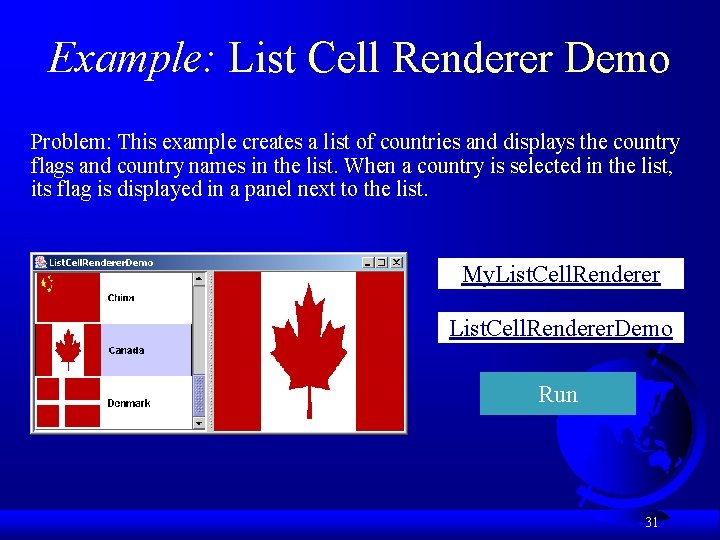 Example: List Cell Renderer Demo

Problem: This example creates a list of countries and displays the country flags and country names in the list. When a country is selected in the list, its flag is displayed in a panel next to the list.

ListCellRendererDemo

China

Canada

Denmark

MyListCellRenderer

ListCellRendererDemo

Run

31